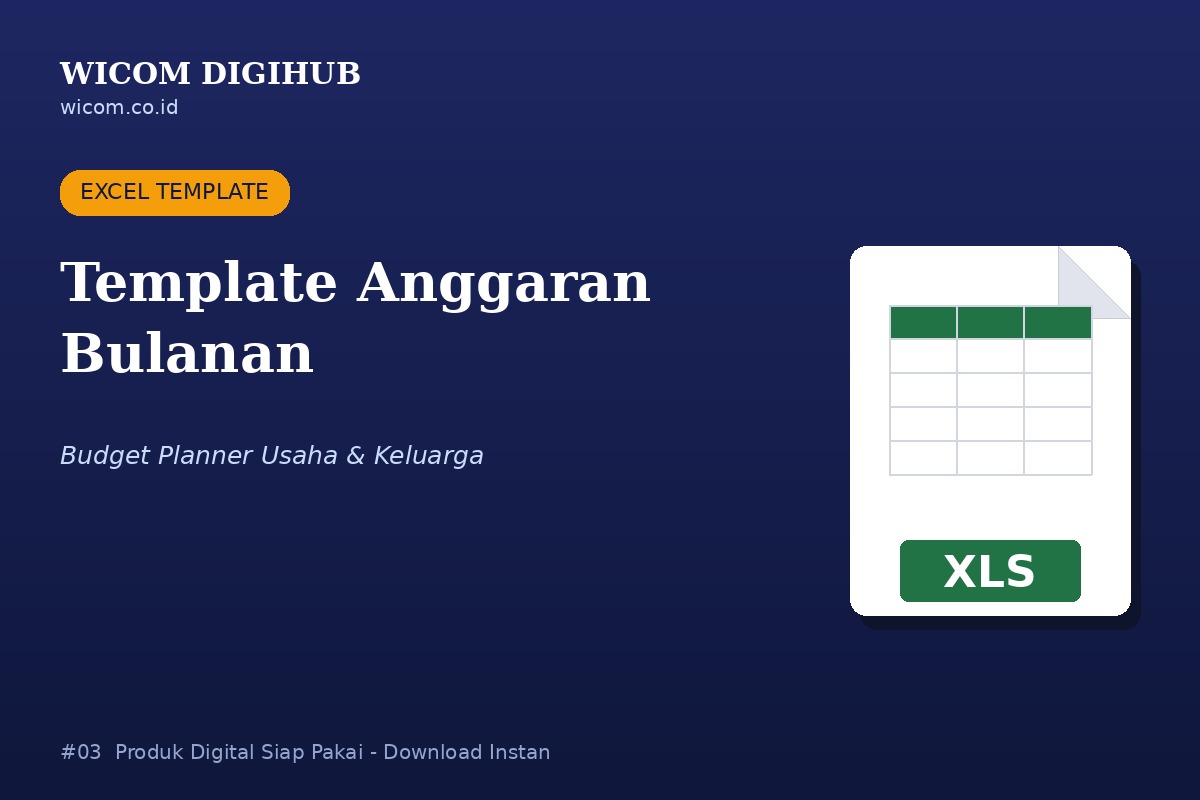 WICOM DIGIHUB
wicom.co.id

EXCEL TEMPLATE

Template Anggaran Bulanan

Budget Planner Usaha & Keluarga

XLS

#03 Produk Digital Siap Pakai - Download Instan